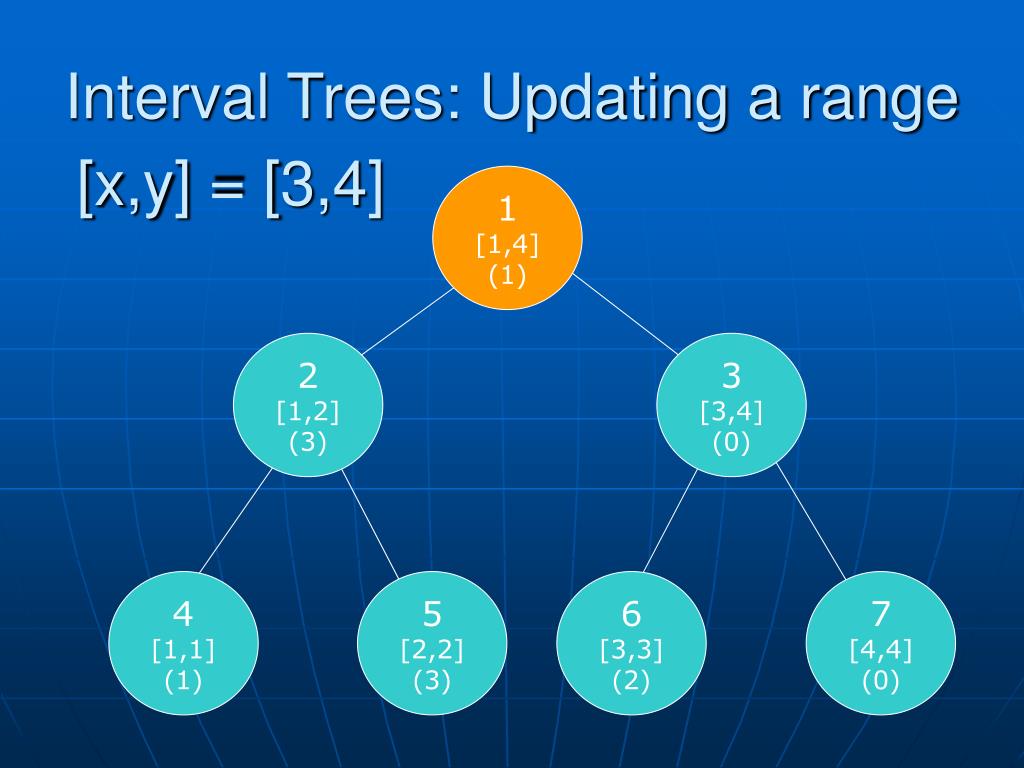 Interval Trees: Updating a range

[x,y] = [3,4]

1
[1,4]
(1)

2
[1,2]
(3)

3
[3,4]
(0)

4
[1,1]
(1)

5
[2,2]
(3)

6
[3,3]
(2)

7
[4,4]
(0)